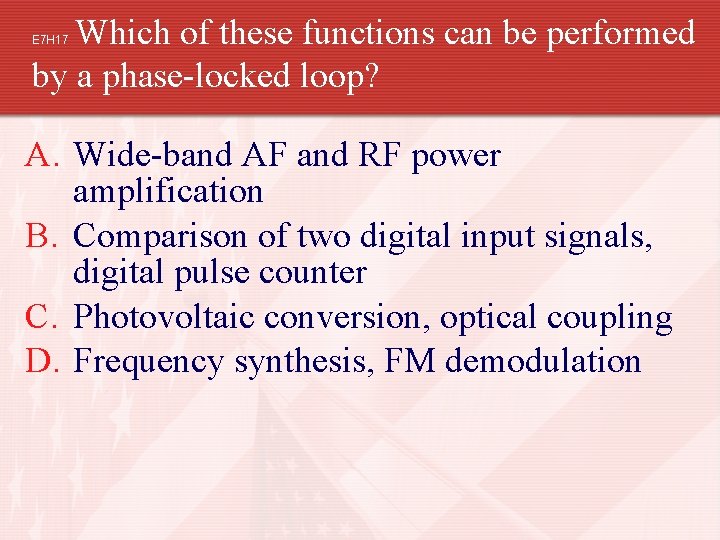 E7H17 Which of these functions can be performed by a phase-locked loop?

A. Wide-band AF and RF power amplification
B. Comparison of two digital input signals, digital pulse counter
C. Photovoltaic conversion, optical coupling
D. Frequency synthesis, FM demodulation